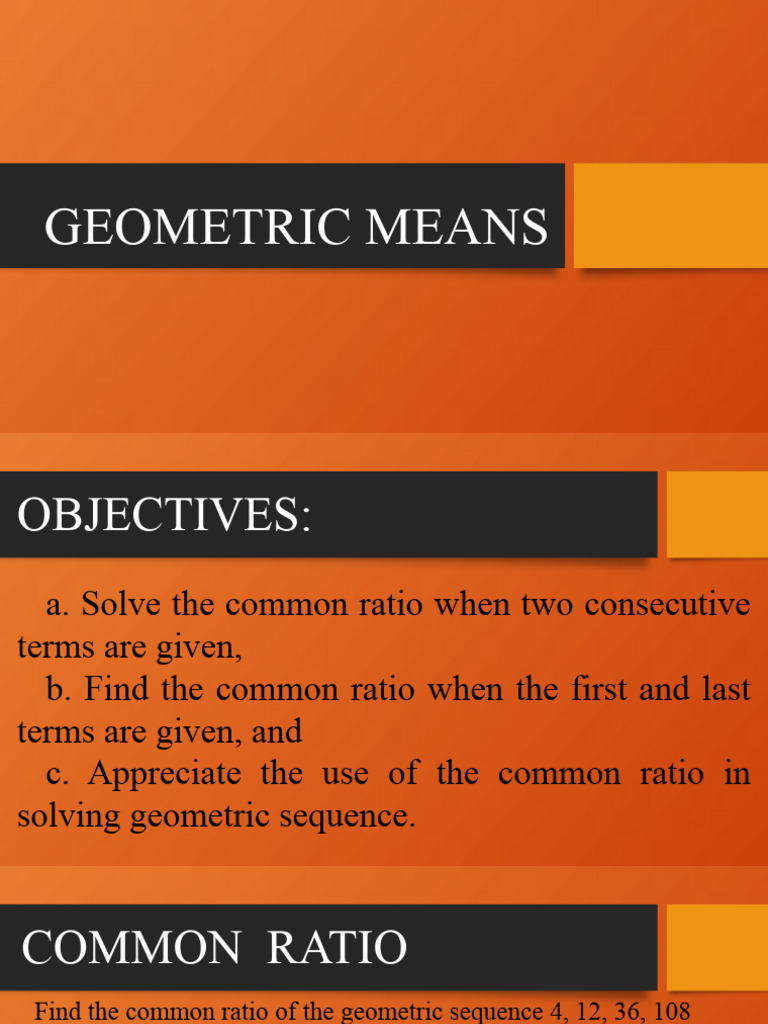 GEOMETRIC MEANS

OBJECTIVES:

a. Solve the common ratio when two consecutive terms are given,

b. Find the common ratio when the first and last terms are given, and

c. Appreciate the use of the common ratio in solving geometric sequence.

COMMON RATIO

Find the common ratio of the geometric sequence 4, 12, 36, 108